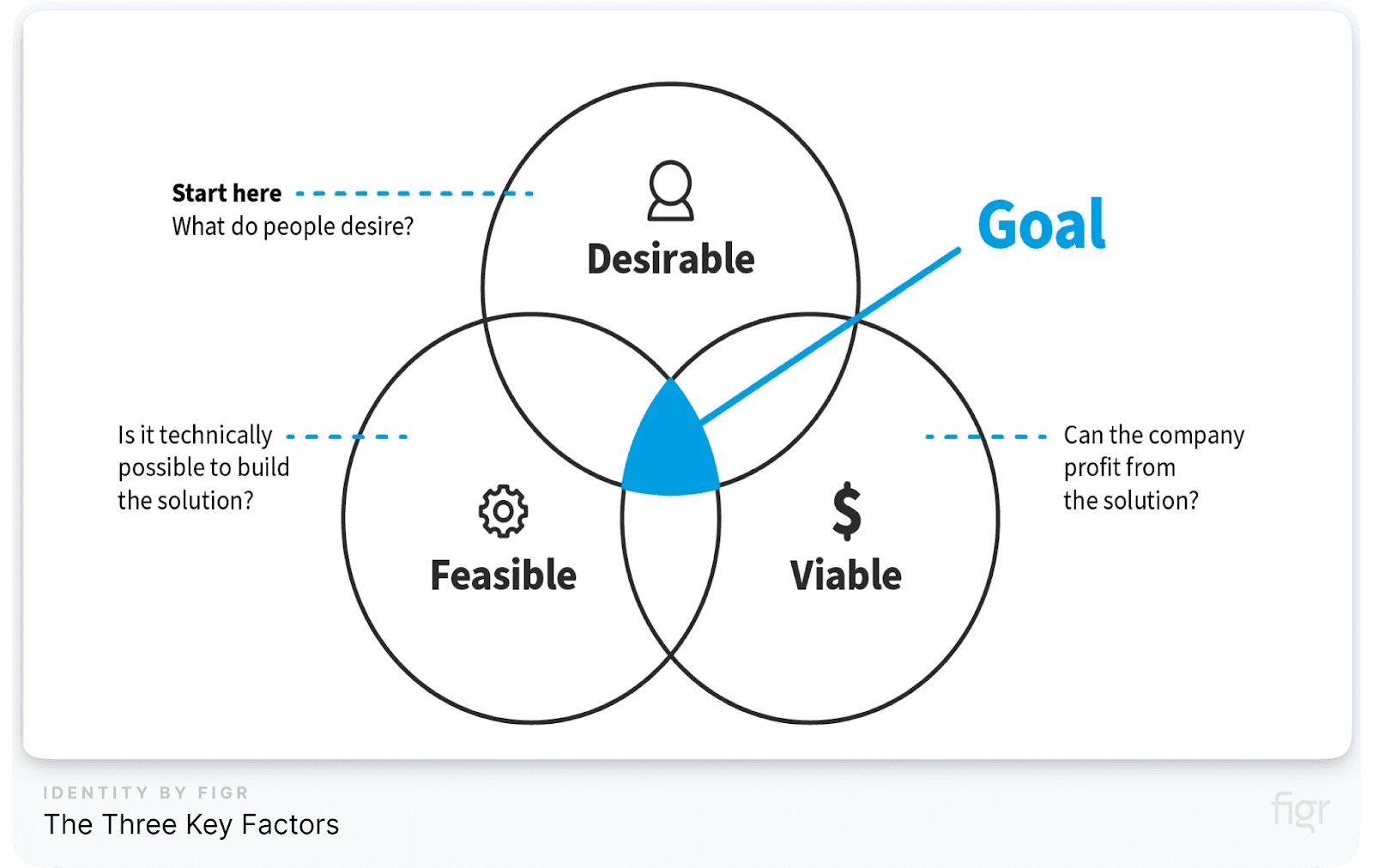 Start here
What do people desire?

Desirable

Goal

Is it technically possible to build the solution?

Feasible

$

Viable

Can the company profit from the solution?

IDENTITY BY FIGR
The Three Key Factors

figr